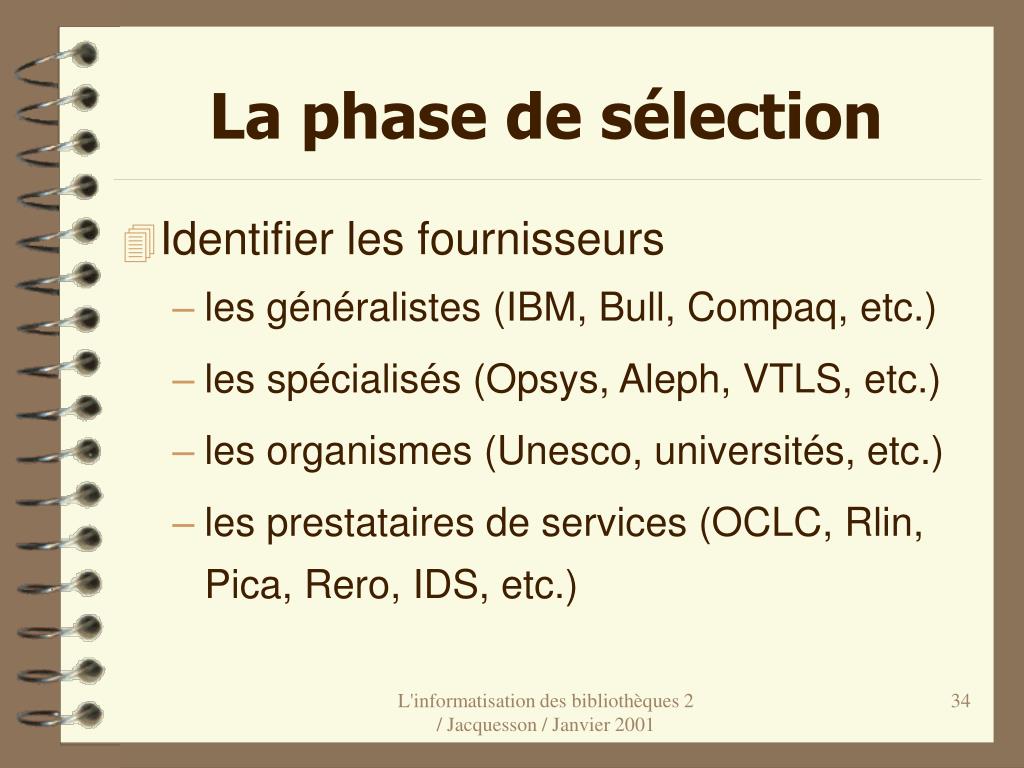 La phase de sélection

Identifier les fournisseurs

– les généralistes (IBM, Bull, Compaq, etc.)

– les spécialisés (Opsys, Aleph, VTLS, etc.)

– les organismes (Unesco, universités, etc.)

– les prestataires de services (OCLC, Rlin, Pica, Rero, IDS, etc.)

L'informatisation des bibliothèques 2 / Jacquesson / Janvier 2001

34